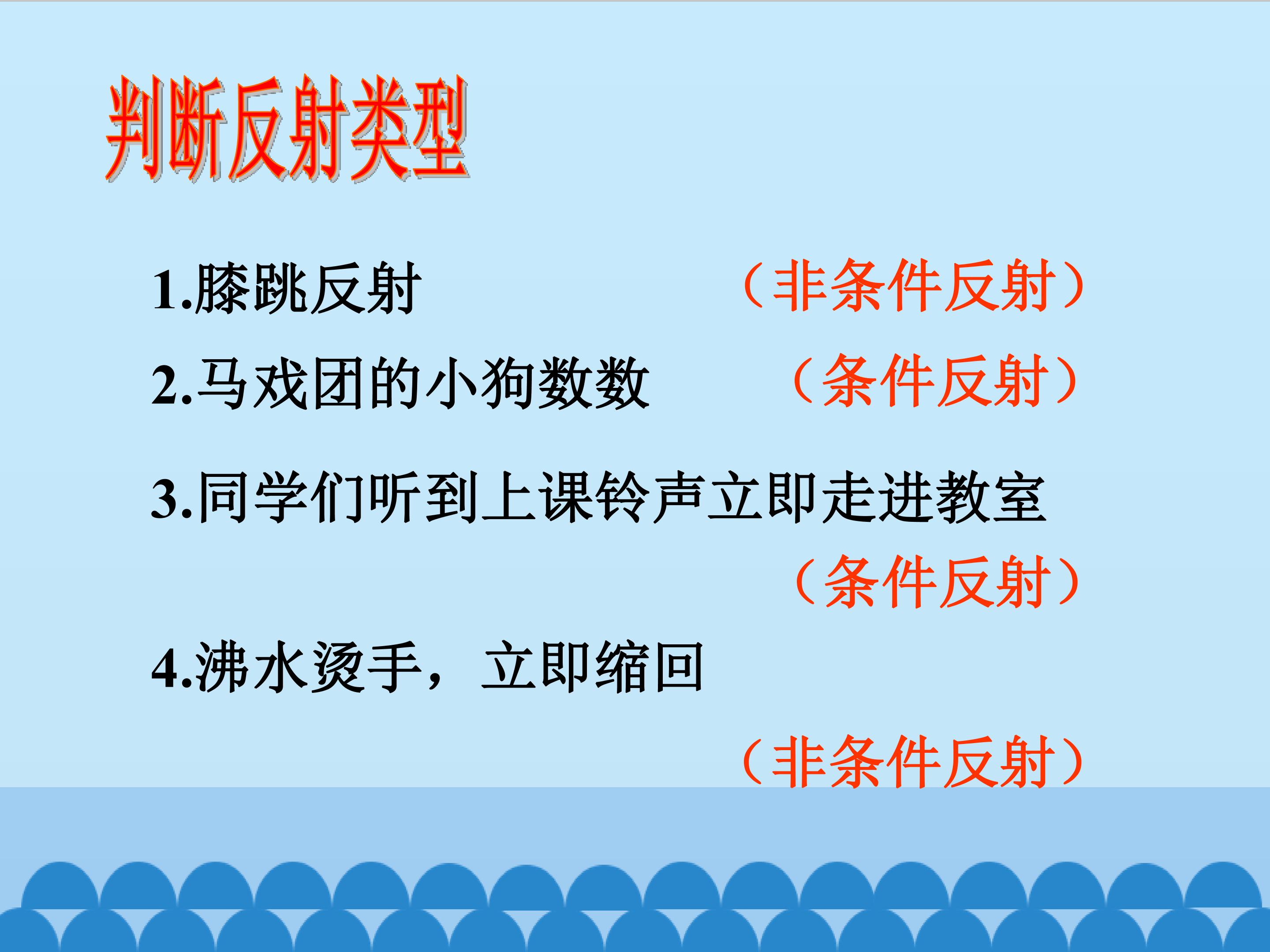 判断反射类型

1.膝跳反射 （非条件反射）

2.马戏团的小狗数数 （条件反射）

3.同学们听到上课铃声立即走进教室

（条件反射）

4.沸水烫手，立即缩回

（非条件反射）